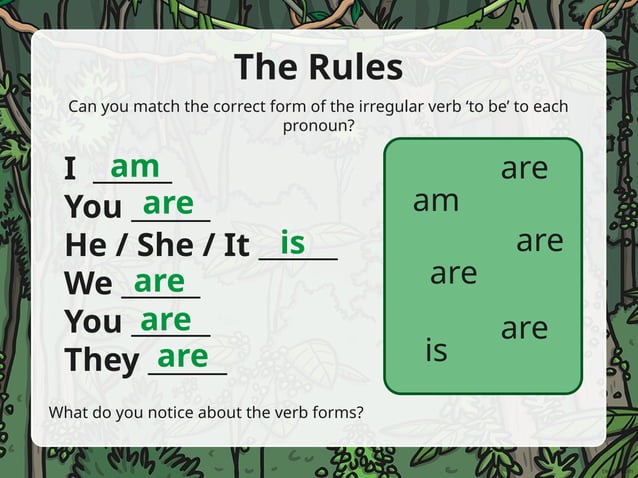 The Rules

Can you match the correct form of the irregular verb 'to be' to each pronoun?

I am
You are
He / She / It is
We are
You are
They are

are
am
are
are
are
is

What do you notice about the verb forms?